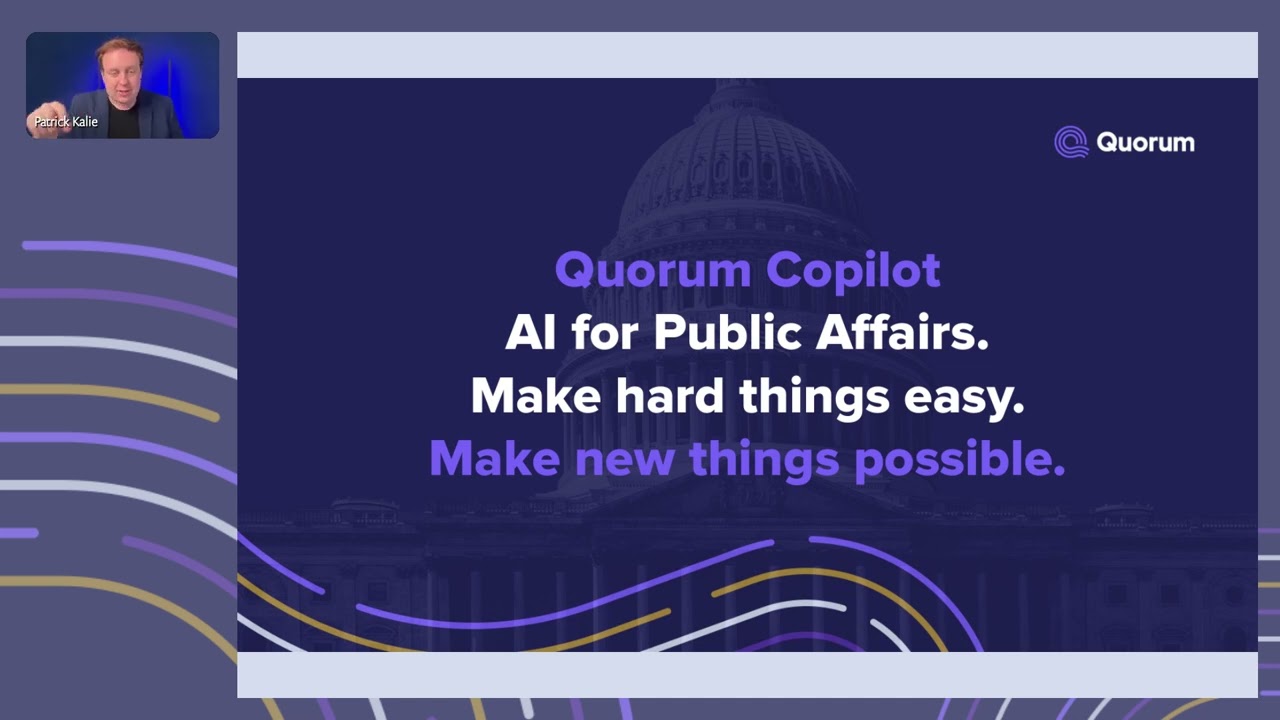 Patrick Kalie

Quorum

Quorum Copilot
AI for Public Affairs.
Make hard things easy.
Make new things possible.